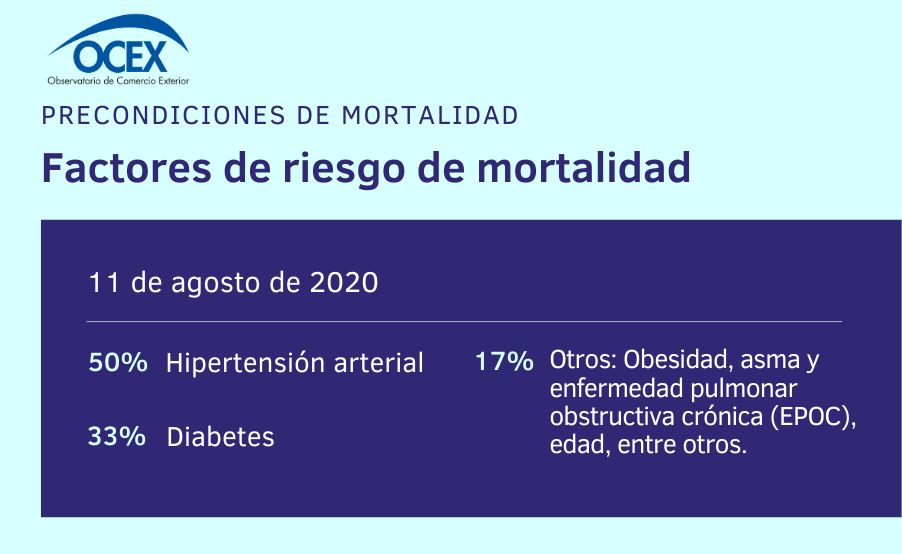 OCEX
Observatorio de Comercio Exterior

PRECONDICIONES DE MORTALIDAD

Factores de riesgo de mortalidad

11 de agosto de 2020

50% Hipertensión arterial

33% Diabetes

17% Otros: Obesidad, asma y enfermedad pulmonar obstructiva crónica (EPOC), edad, entre otros.